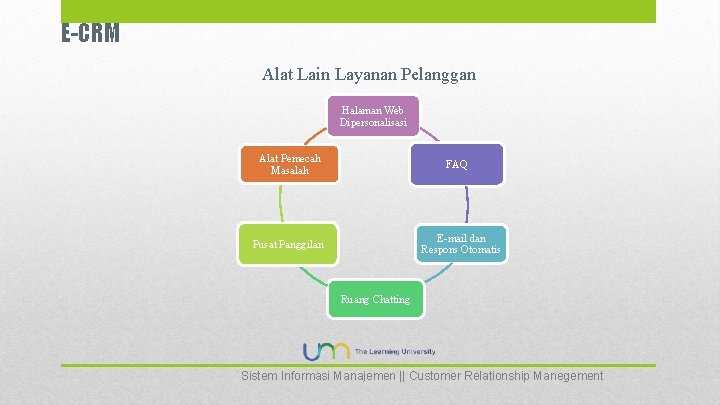 E-CRM

Alat Lain Layanan Pelanggan

Halaman Web Dipersonalisasi

FAQ

E-mail dan Respons Otomatis

Ruang Chatting

Pusat Panggilan

Alat Pemecah Masalah

um The Learning University

Sistem Informasi Manajemen || Customer Relationship Manegement